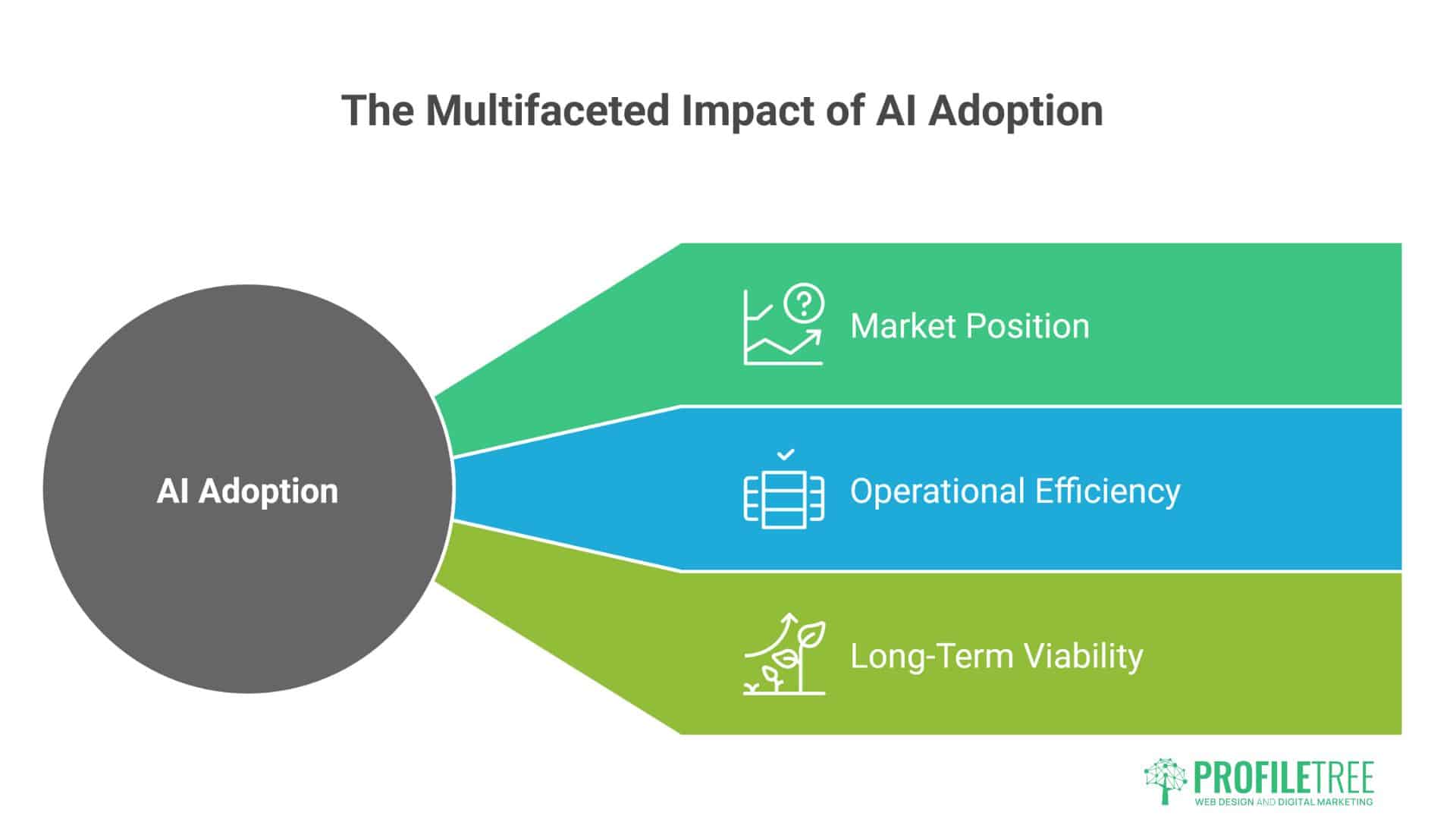 The Multifaceted Impact of AI Adoption

AI Adoption

Market Position

Operational Efficiency

Long-Term Viability

PROFILETREE
WEB DESIGN AND DIGITAL MARKETING